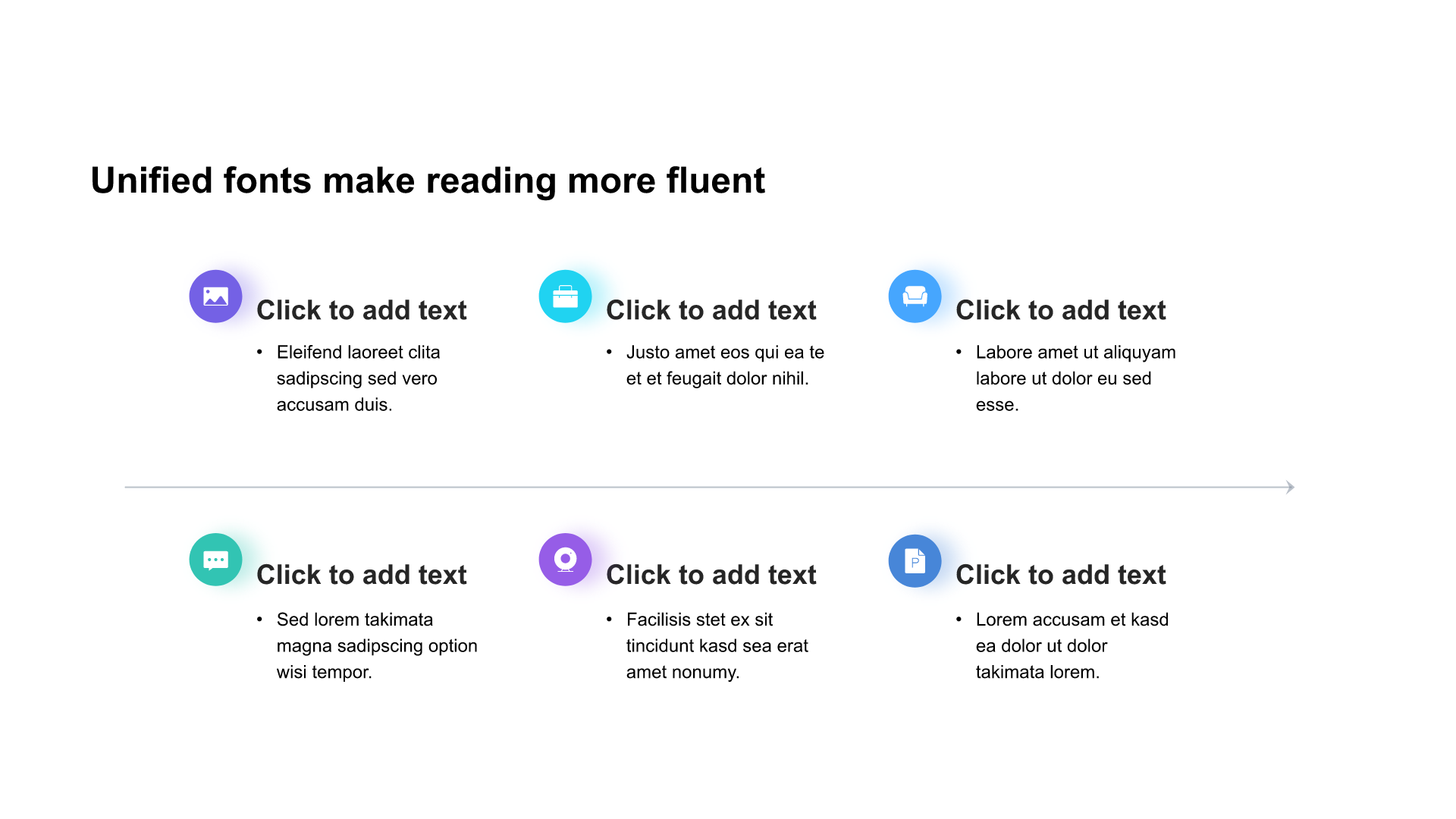 Unified fonts make reading more fluent

Click to add text

• Eleifend laoreet clita sadipscing sed vero accusam duis.

Click to add text

• Justo amet eos qui ea te et et feugait dolor nihil.

Click to add text

• Labore amet ut aliquyam labore ut dolor eu sed esse.

Click to add text

• Sed lorem takimata magna sadipscing option wisi tempor.

Click to add text

• Facilisis stet ex sit tincidunt kasd sea erat amet nonumy.

Click to add text

• Lorem accusam et kasd ea dolor ut dolor takimata lorem.